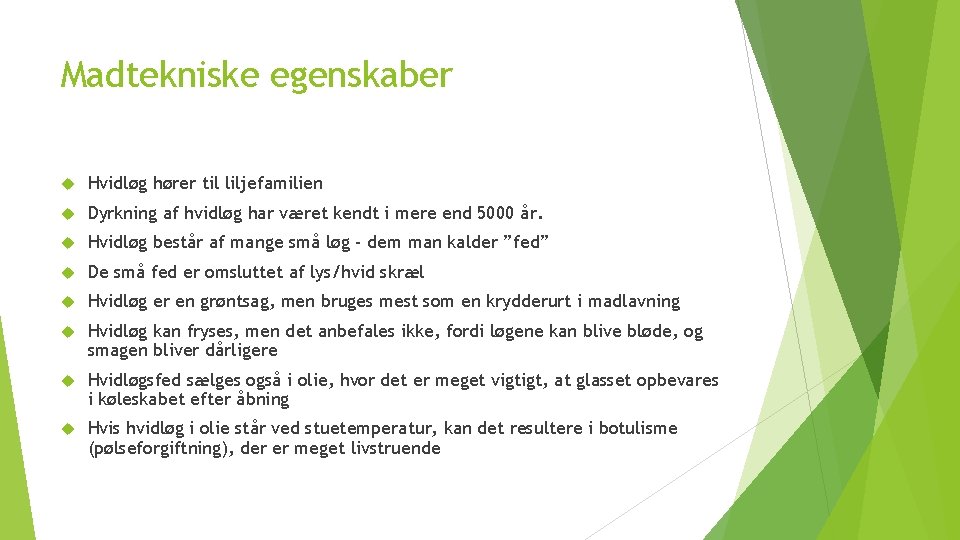 Madtekniske egenskaber

Hvidløg hører til liljefamilien

Dyrkning af hvidløg har været kendt i mere end 5000 år.

Hvidløg består af mange små løg - dem man kalder ”fed”

De små fed er omsluttet af lys/hvid skræl

Hvidløg er en grøntsag, men bruges mest som en krydderurt i madlavning

Hvidløg kan fryses, men det anbefales ikke, fordi løgene kan blive bløde, og smagen bliver dårligere

Hvidløgsfed sælges også i olie, hvor det er meget vigtigt, at glasset opbevares i køleskabet efter åbning

Hvis hvidløg i olie står ved stuetemperatur, kan det resultere i botulisme (pølseforgiftning), der er meget livstruende